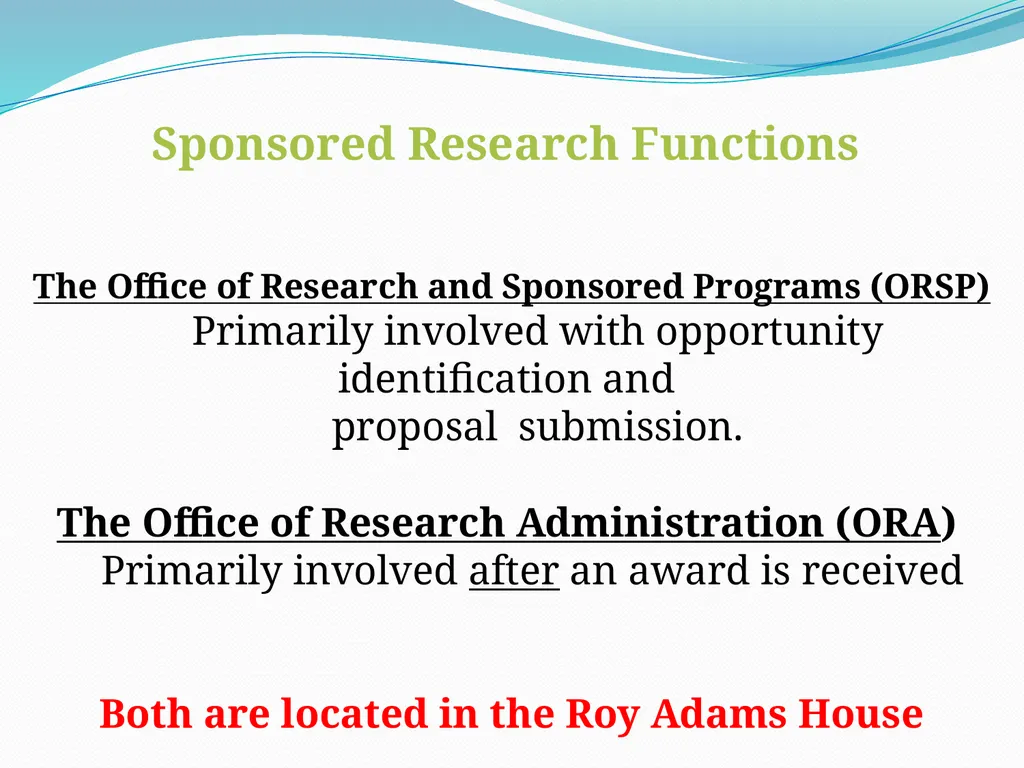 Sponsored Research Functions

The Office of Research and Sponsored Programs (ORSP)
Primarily involved with opportunity identification and proposal submission.

The Office of Research Administration (ORA)
Primarily involved after an award is received

Both are located in the Roy Adams House